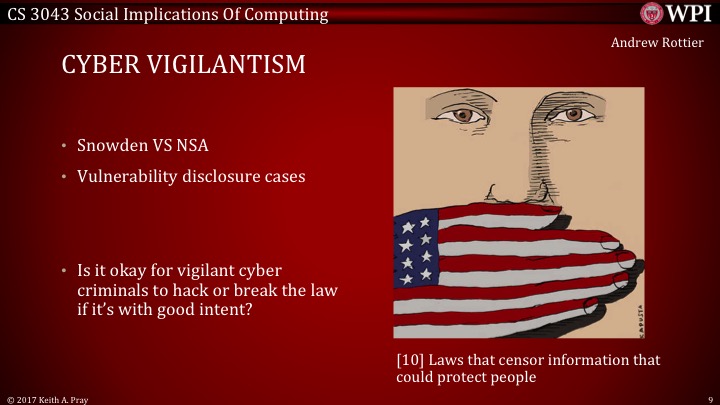 CS 3043 Social Implications Of Computing

WPI

Andrew Rottier

CYBER VIGILANTISM

• Snowden VS NSA
• Vulnerability disclosure cases

• Is it okay for vigilant cyber criminals to hack or break the law if it's with good intent?

KAPUSTA

[10] Laws that censor information that could protect people

© 2017 Keith A. Pray

9